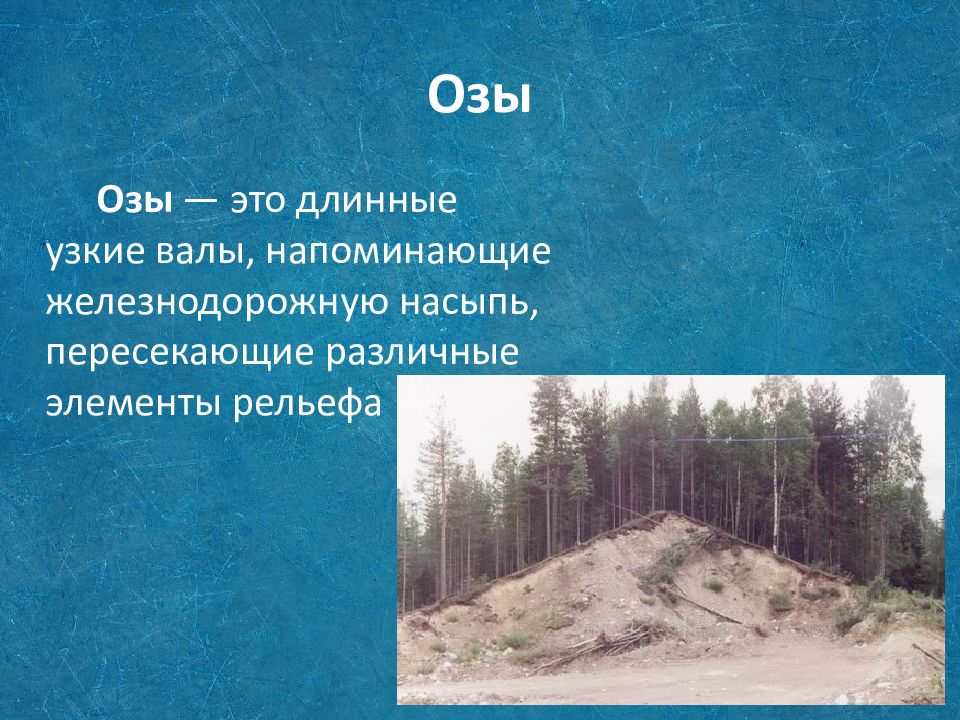 Озы

Озы — это длинные узкие валы, напоминающие железнодорожную насыпь, пересекающие различные элементы рельефа